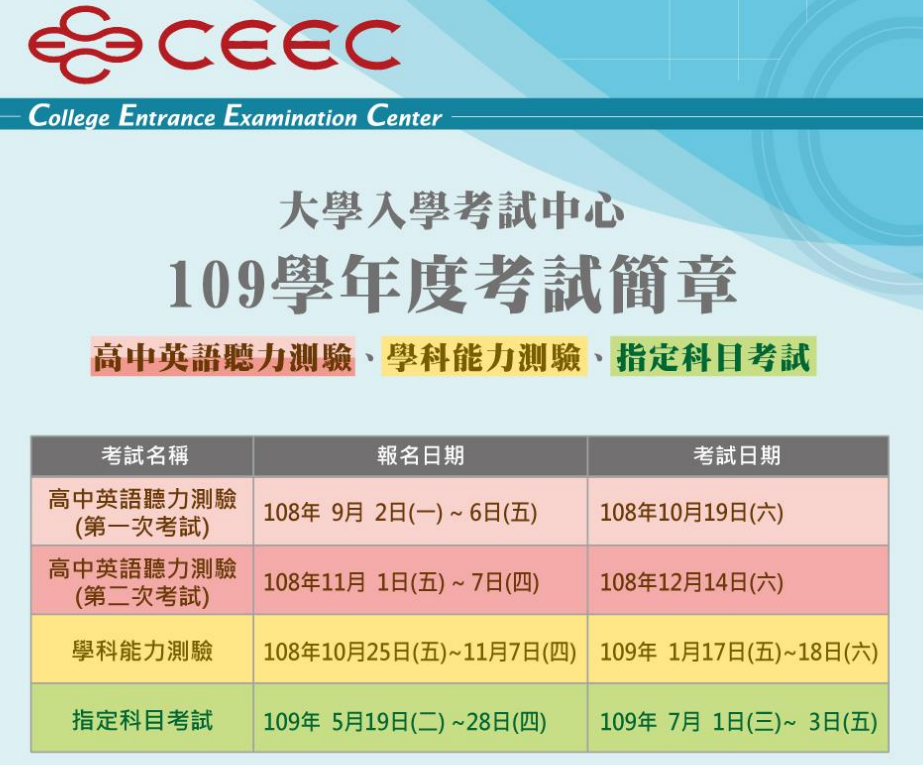 CEEC
College Entrance Examination Center

大學入學考試中心
109學年度考試簡章

高中英語聽力測驗、學科能力測驗、指定科目考試

| 考試名稱 | 報名日期 | 考試日期 |
|---|---|---|
| 高中英語聽力測驗 (第一次考試) | 108年 9月 2日(一) ~ 6日(五) | 108年10月19日(六) |
| 高中英語聽力測驗 (第二次考試) | 108年11月 1日(五) ~ 7日(四) | 108年12月14日(六) |
| 學科能力測驗 | 108年10月25日(五)~11月7日(四) | 109年 1月17日(五)~18日(六) |
| 指定科目考試 | 109年 5月19日(二) ~28日(四) | 109年 7月 1日(三)~ 3日(五) |